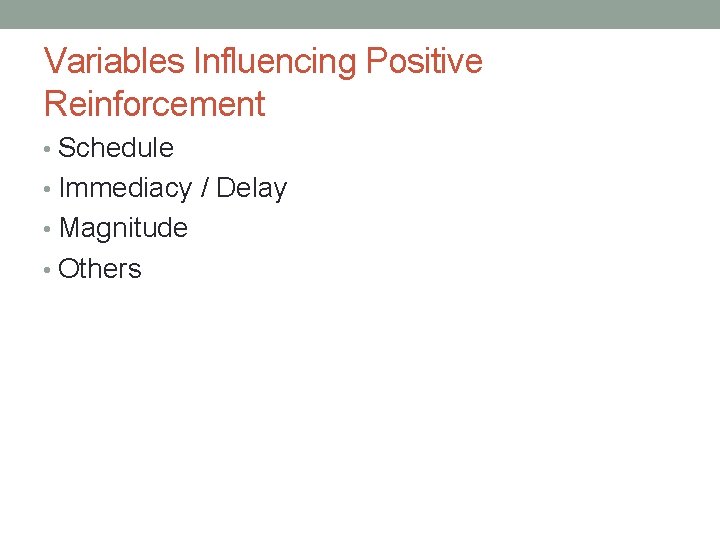 Variables Influencing Positive Reinforcement

• Schedule
• Immediacy / Delay
• Magnitude
• Others